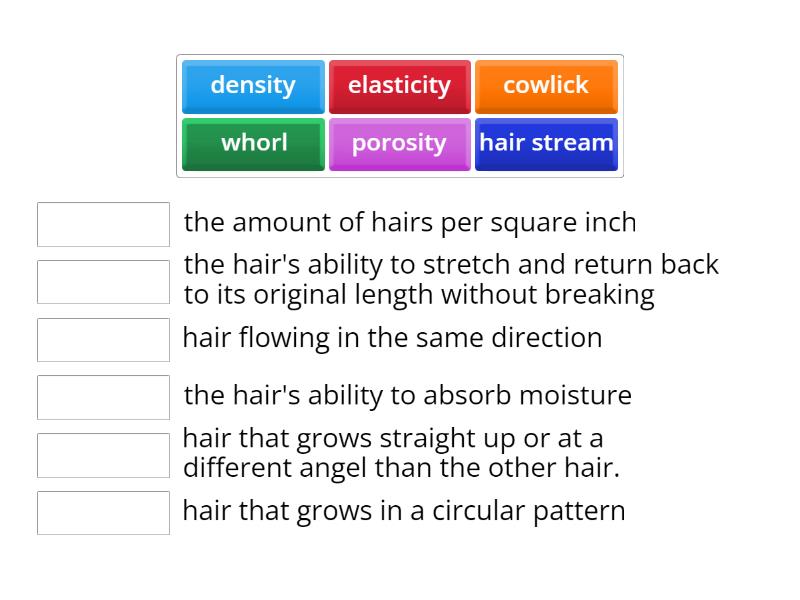 density
elasticity
cowlick
whorl
porosity
hair stream

the amount of hairs per square inch

the hair's ability to stretch and return back to its original length without breaking

hair flowing in the same direction

the hair's ability to absorb moisture

hair that grows straight up or at a different angel than the other hair.

hair that grows in a circular pattern